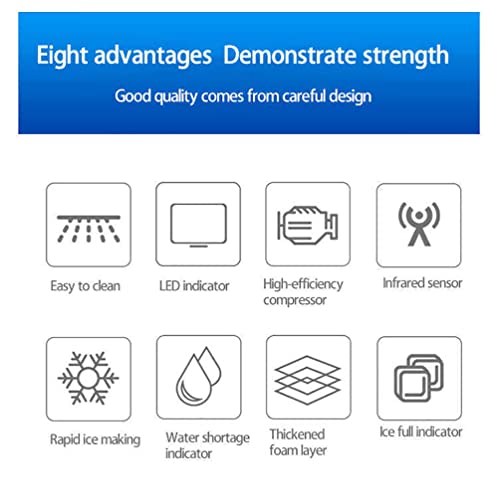 Eight advantages Demonstrate strength

Good quality comes from careful design

Easy to clean

LED indicator

High-efficiency compressor

Infrared sensor

Rapid ice making

Water shortage indicator

Thickened foam layer

Ice full indicator